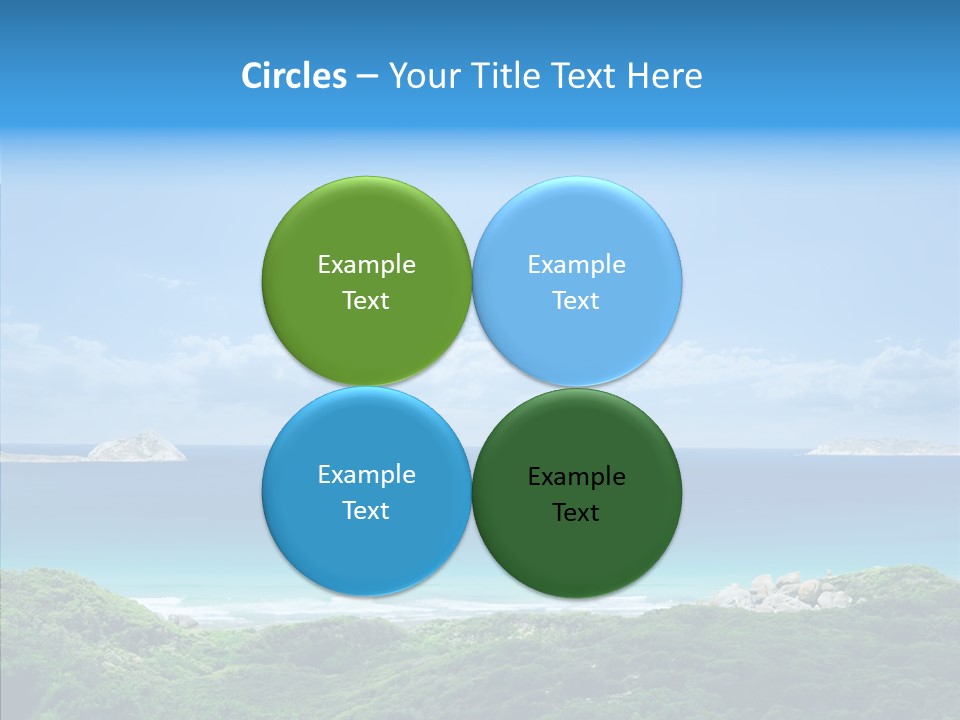 Circles – Your Title Text Here

Example Text

Example Text

Example Text

Example Text